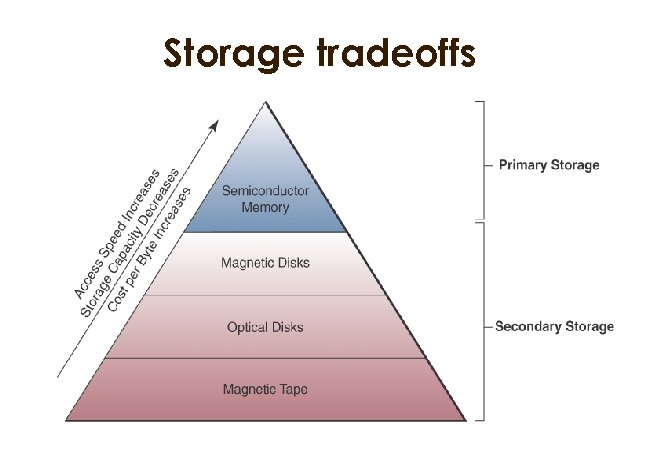 Storage tradeoffs

Access Speed Increases
Storage Capacity Decreases
Cost per Byte Increases

Semiconductor Memory

Magnetic Disks

Optical Disks

Magnetic Tape

Primary Storage

Secondary Storage